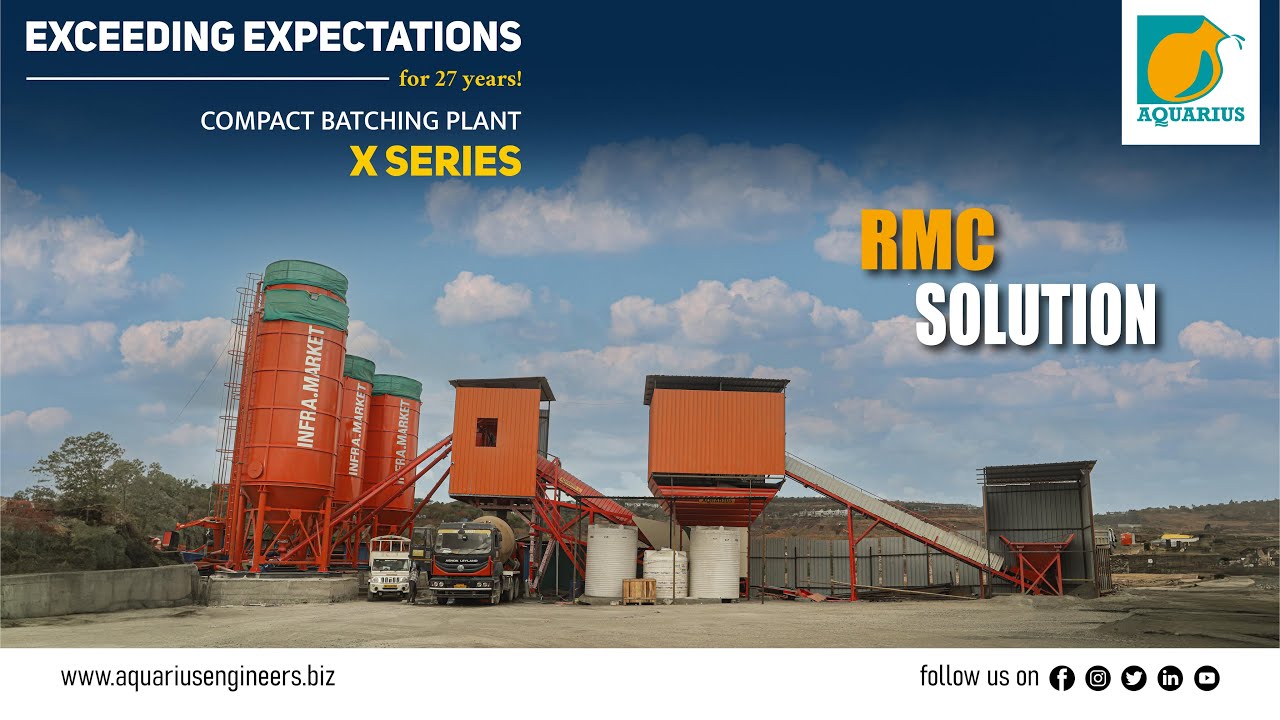 EXCEEDING EXPECTATIONS
for 27 years!

COMPACT BATCHING PLANT
X SERIES

AQUARIUS

RMC
SOLUTION

INFRA.MARKET
INFRA.MARKET
INFRA.MARKET

www.aquariusengineers.biz

follow us on